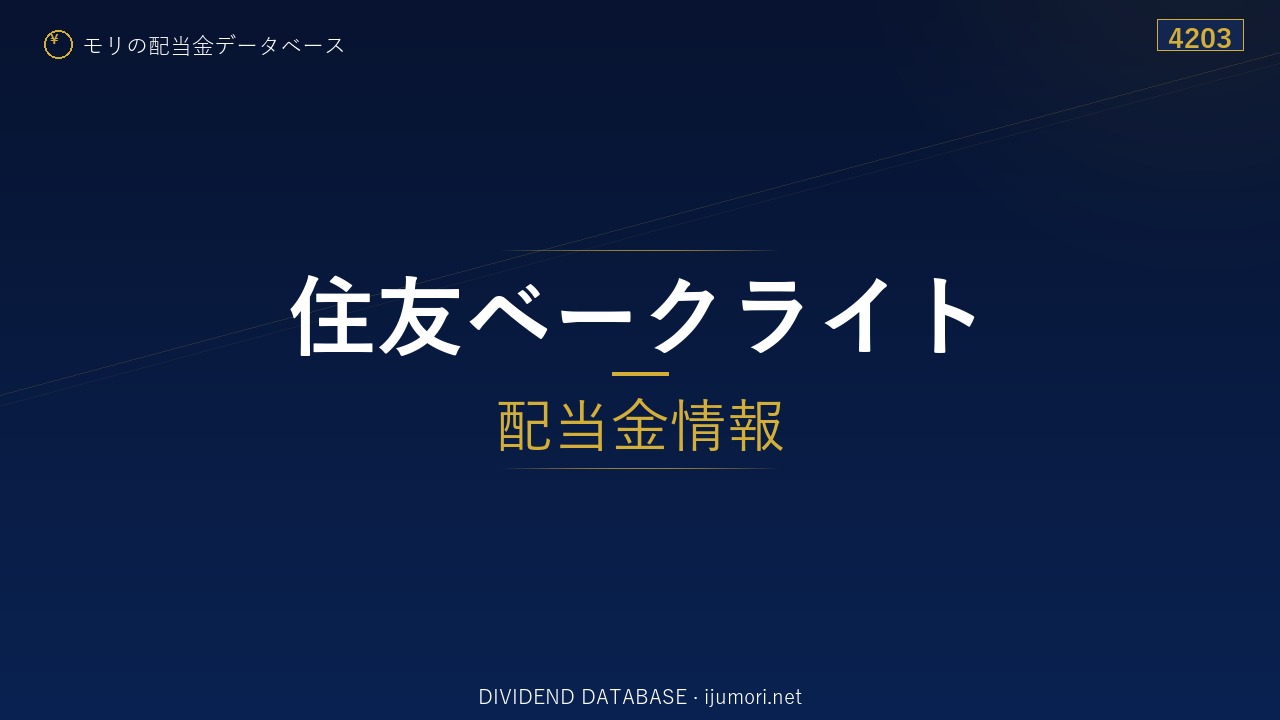 ¥ モリの配当金データベース

4203

住友ベークライト

配当金情報

DIVIDEND DATABASE · ijumori.net